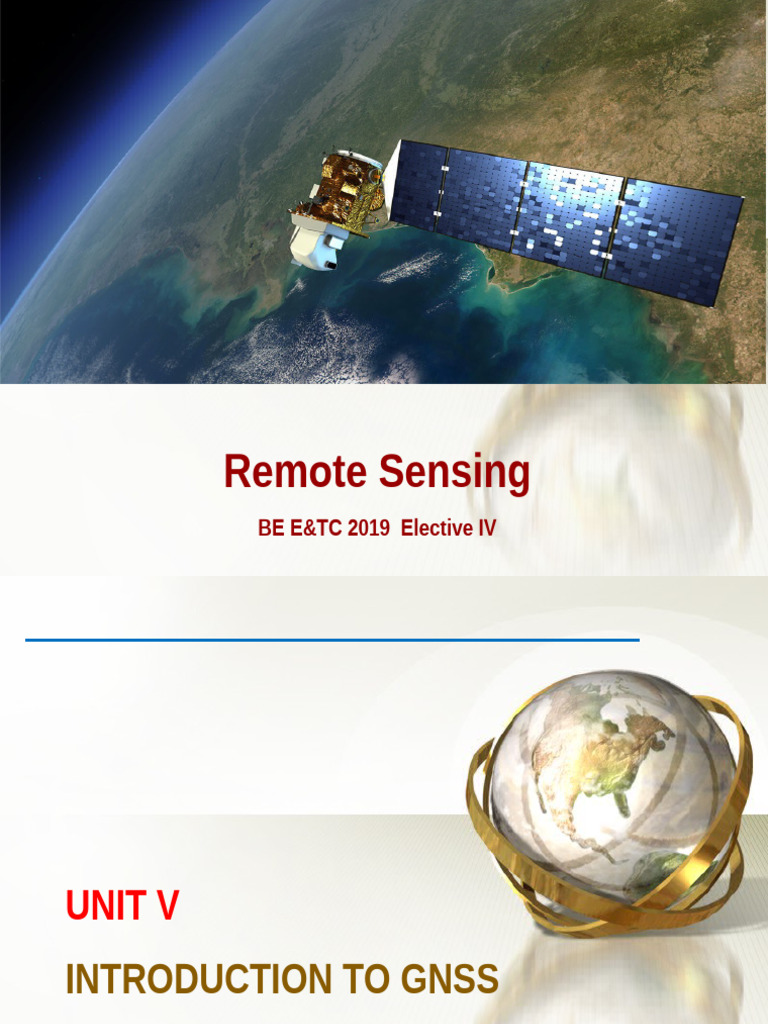 Remote Sensing

BE E&TC 2019 Elective IV

UNIT V

INTRODUCTION TO GNSS